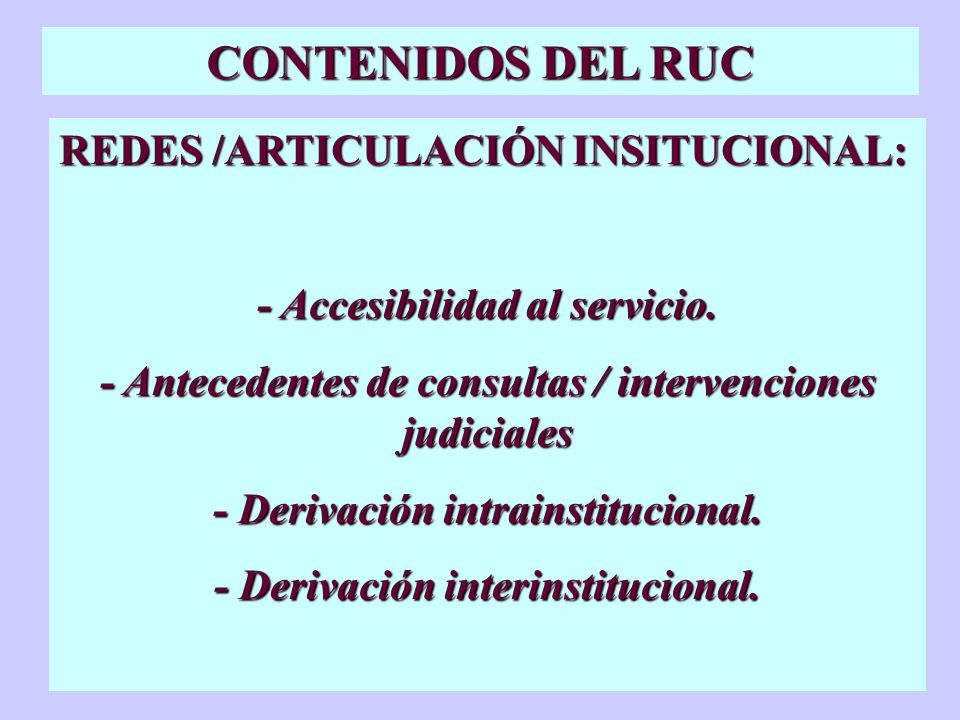 CONTENIDOS DEL RUC

REDES /ARTICULACIÓN INSITUCIONAL:

- Accesibilidad al servicio.

- Antecedentes de consultas / intervenciones judiciales

- Derivación intrainstitucional.

- Derivación interinstitucional.